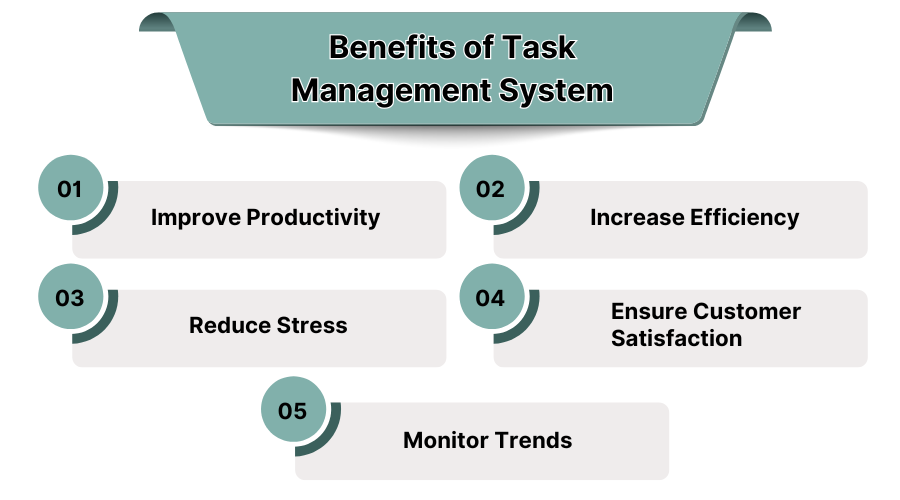 Benefits of Task Management System

01
Improve Productivity

02
Increase Efficiency

03
Reduce Stress

04
Ensure Customer Satisfaction

05
Monitor Trends